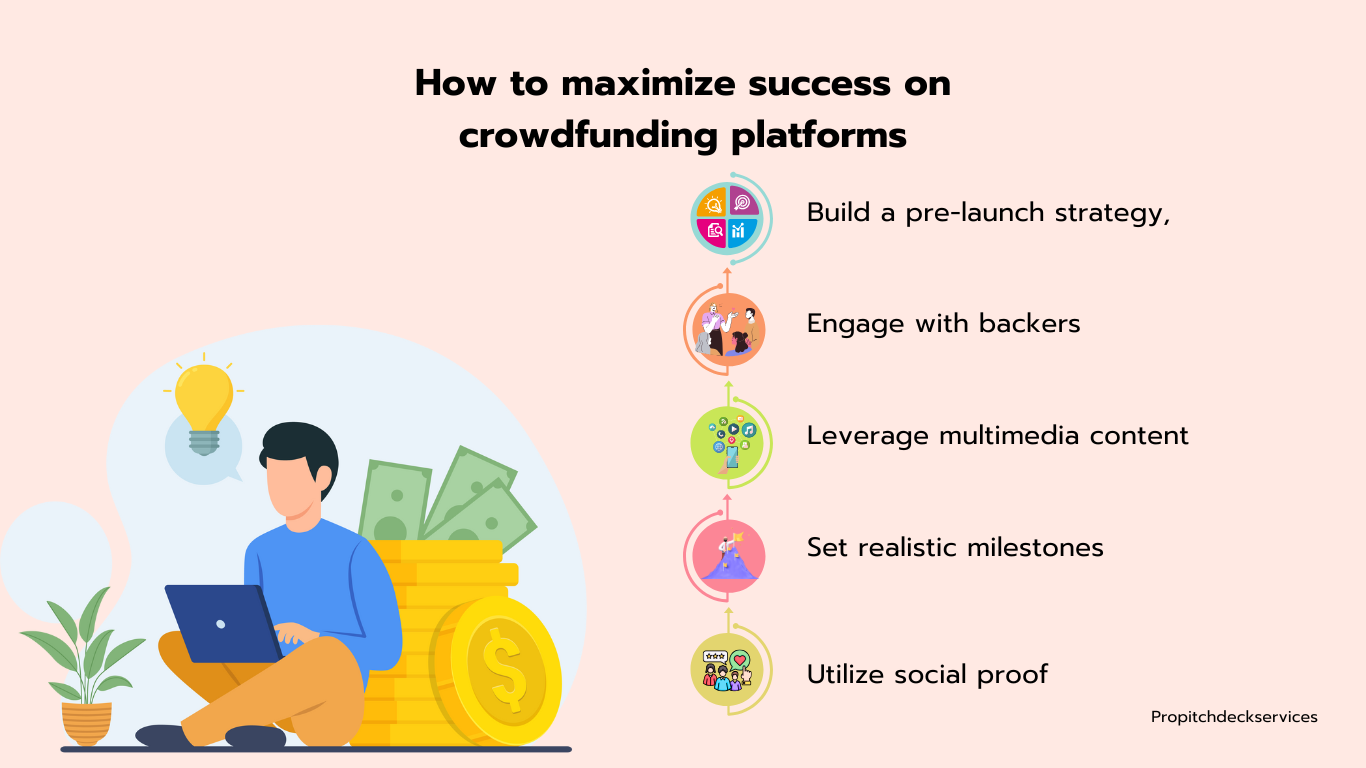 How to maximize success on crowdfunding platforms

Build a pre-launch strategy,

Engage with backers

Leverage multimedia content

Set realistic milestones

Utilize social proof

Propitchdeckservices